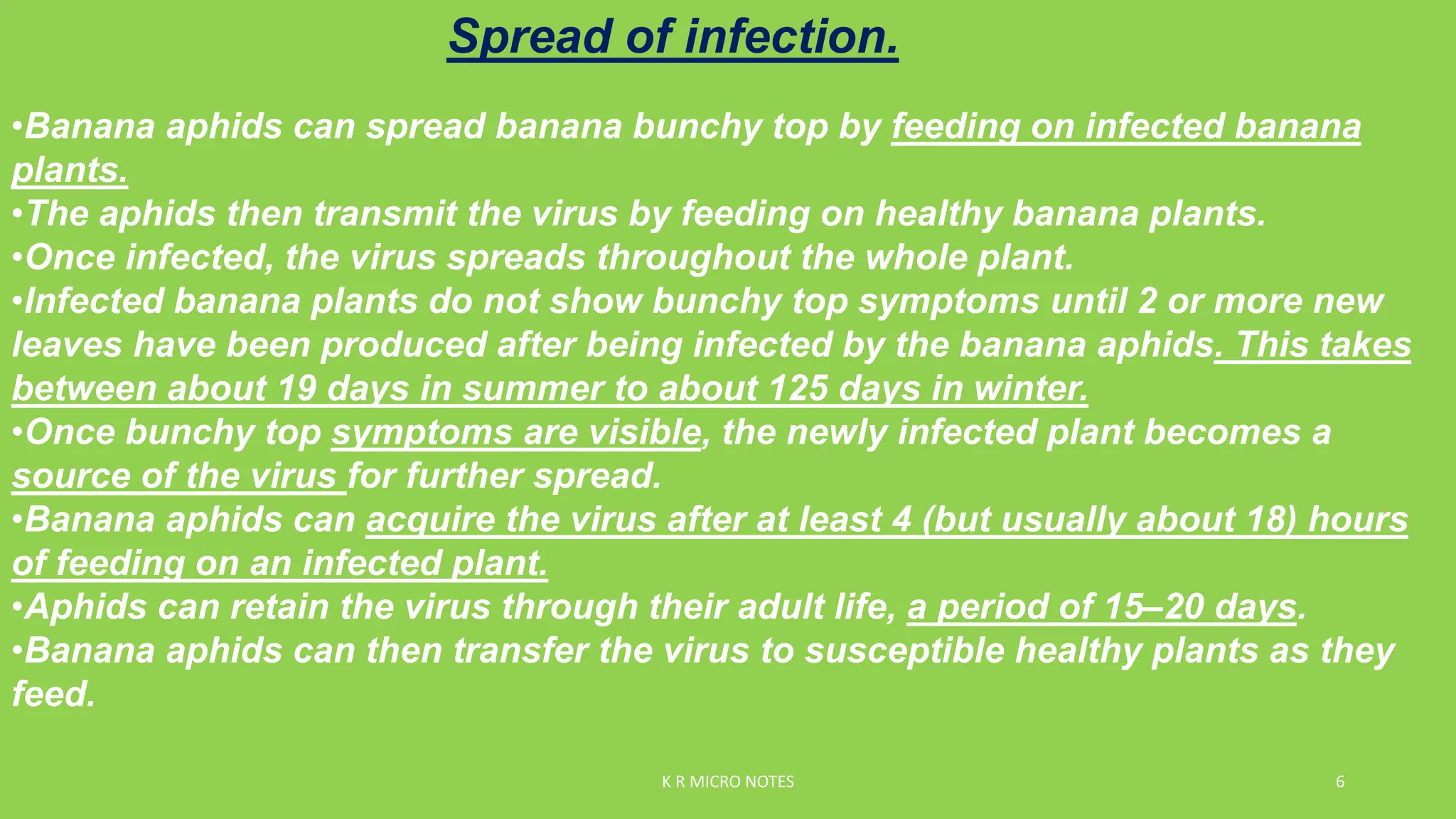 Spread of infection.

•Banana aphids can spread banana bunchy top by feeding on infected banana plants.
•The aphids then transmit the virus by feeding on healthy banana plants.
•Once infected, the virus spreads throughout the whole plant.
•Infected banana plants do not show bunchy top symptoms until 2 or more new leaves have been produced after being infected by the banana aphids. This takes between about 19 days in summer to about 125 days in winter.
•Once bunchy top symptoms are visible, the newly infected plant becomes a source of the virus for further spread.
•Banana aphids can acquire the virus after at least 4 (but usually about 18) hours of feeding on an infected plant.
•Aphids can retain the virus through their adult life, a period of 15–20 days.
•Banana aphids can then transfer the virus to susceptible healthy plants as they feed.

K R MICRO NOTES

6